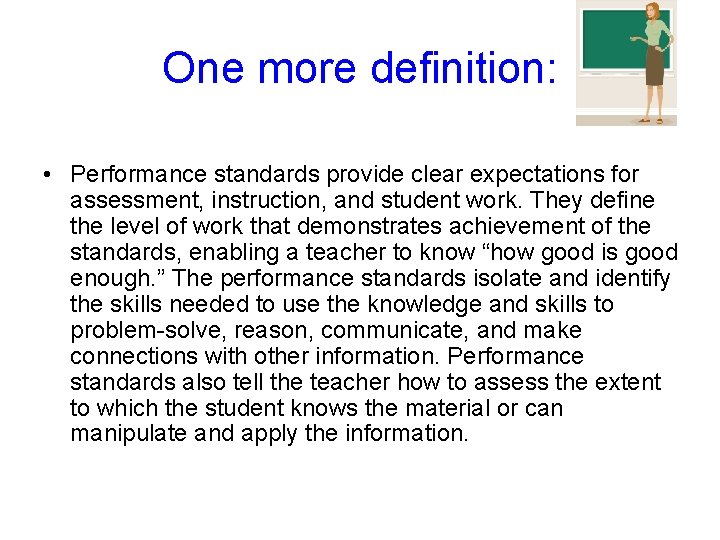 One more definition:

• Performance standards provide clear expectations for assessment, instruction, and student work. They define the level of work that demonstrates achievement of the standards, enabling a teacher to know “how good is good enough.” The performance standards isolate and identify the skills needed to use the knowledge and skills to problem-solve, reason, communicate, and make connections with other information. Performance standards also tell the teacher how to assess the extent to which the student knows the material or can manipulate and apply the information.